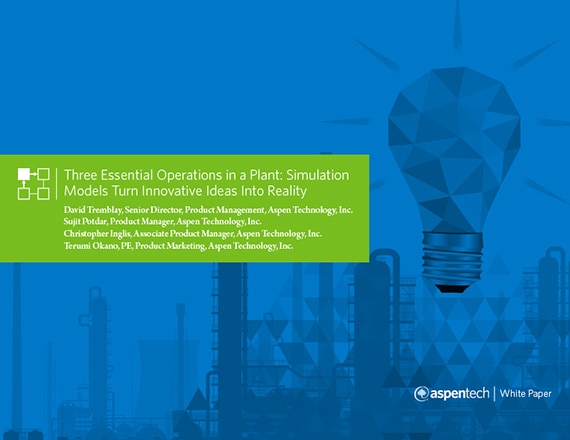 Three Essential Operations in a Plant: Simulation Models Turn Innovative Ideas Into Reality

David Tremblay, Senior Director, Product Management, Aspen Technology, Inc.
Sujit Potdar, Product Manager, Aspen Technology, Inc.
Christopher Inglis, Associate Product Manager, Aspen Technology, Inc.
Terumi Okano, PE, Product Marketing, Aspen Technology, Inc.

aspentech | White Paper